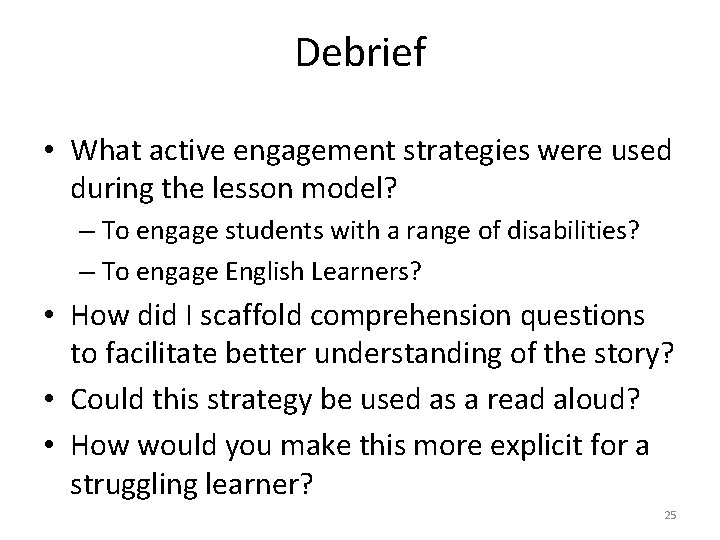 Debrief

• What active engagement strategies were used during the lesson model?
– To engage students with a range of disabilities?
– To engage English Learners?
• How did I scaffold comprehension questions to facilitate better understanding of the story?
• Could this strategy be used as a read aloud?
• How would you make this more explicit for a struggling learner?

25